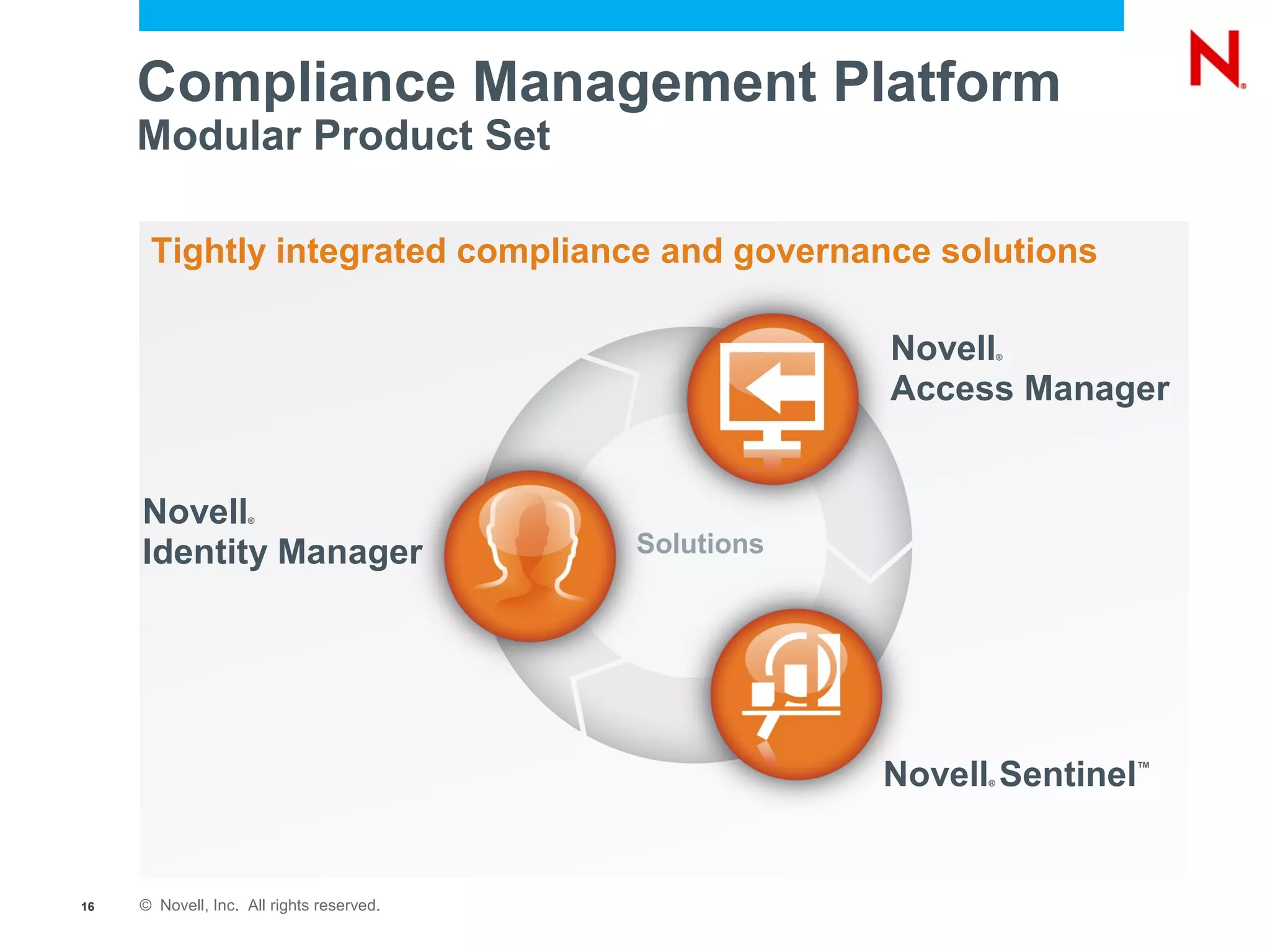 N®

Compliance Management Platform
Modular Product Set

Tightly integrated compliance and governance solutions

Novell®
Access Manager

Novell®
Identity Manager

Solutions

Novell® Sentinel™

16 © Novell, Inc. All rights reserved.